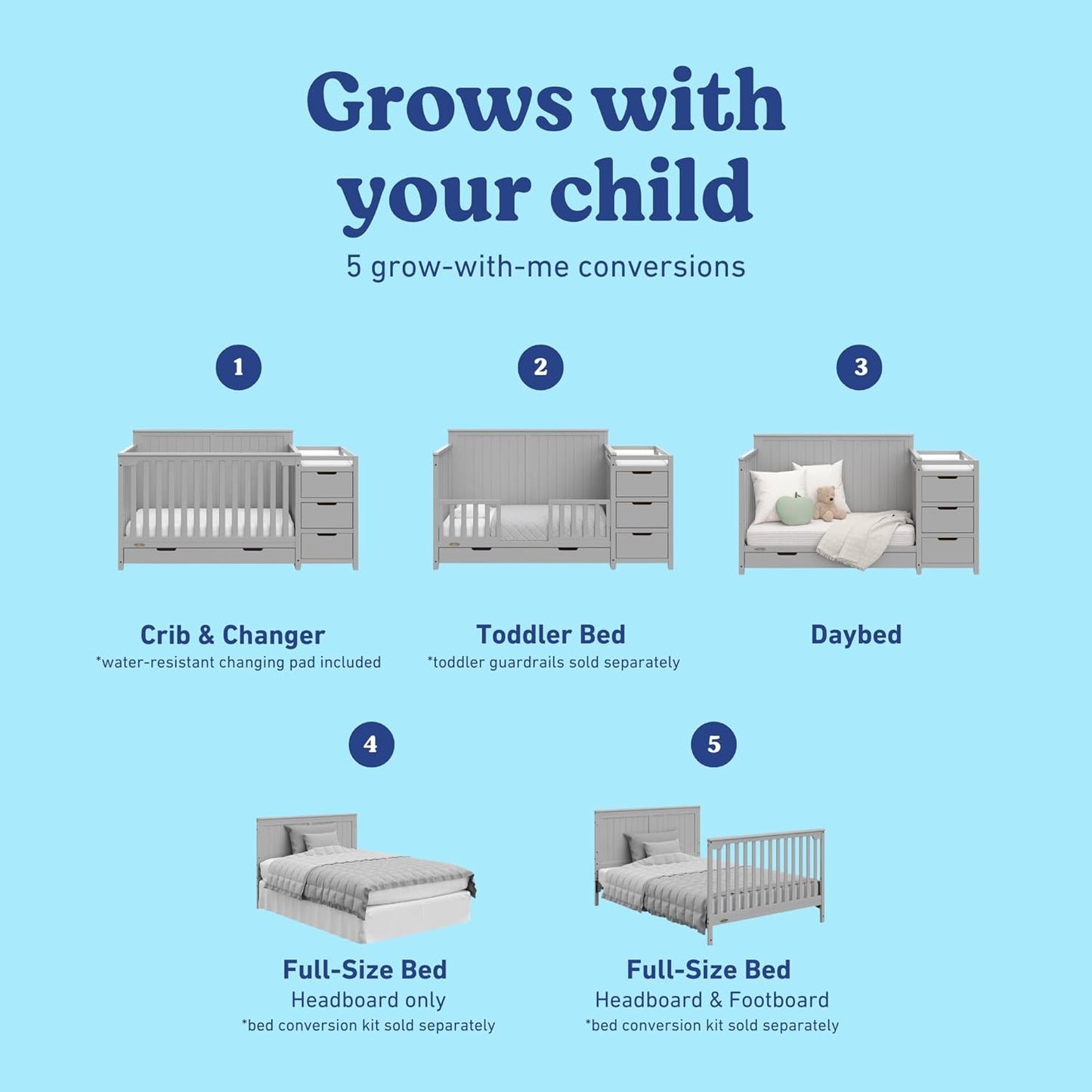 Grows with your child

5 grow-with-me conversions

1

Crib & Changer
*water-resistant changing pad included

2

Toddler Bed
*toddler guardrails sold separately

3

Daybed

4

Full-Size Bed
Headboard only
*bed conversion kit sold separately

5

Full-Size Bed
Headboard & Footboard
*bed conversion kit sold separately